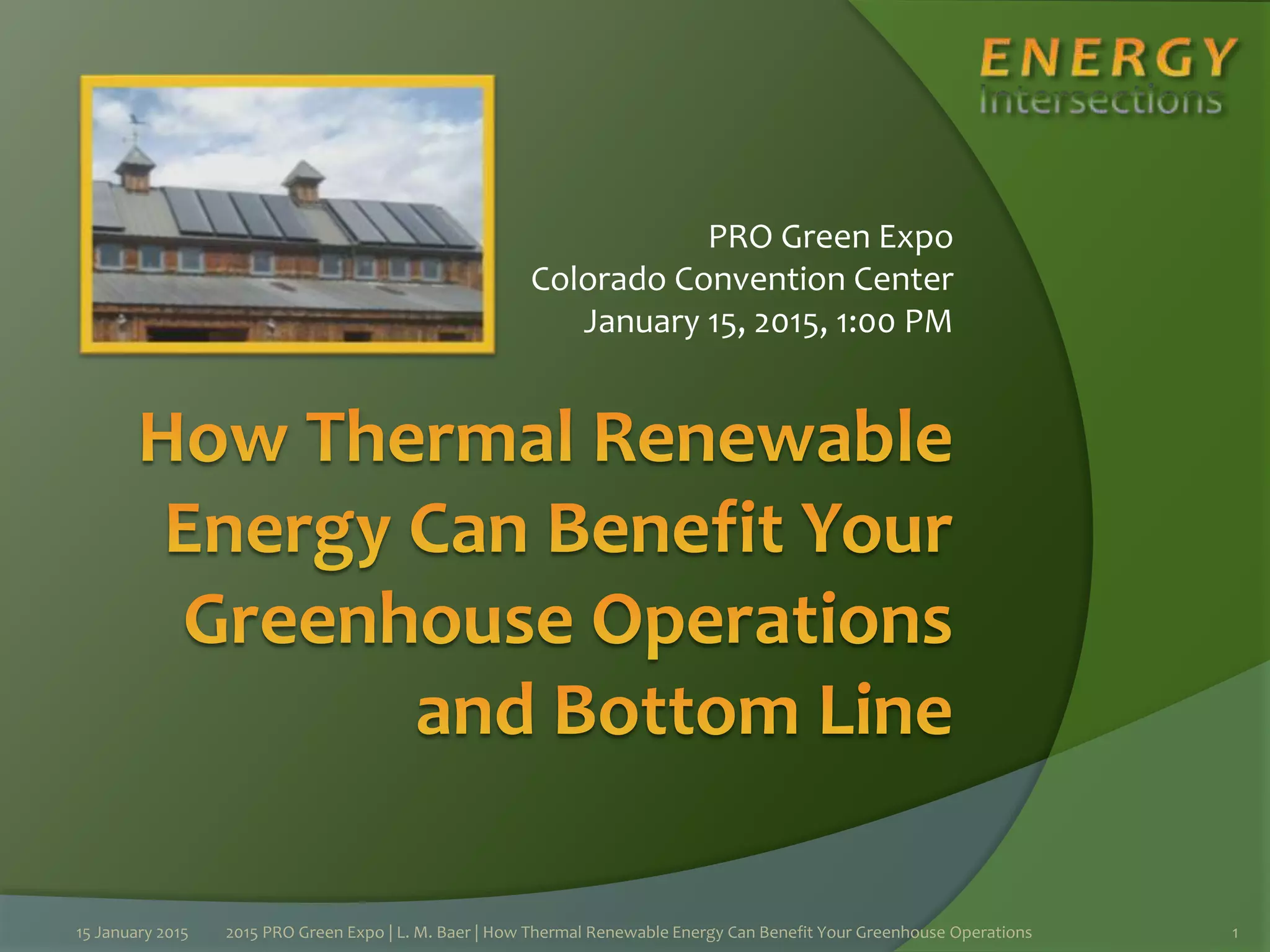 ENERGY
Intersections

PRO Green Expo
Colorado Convention Center
January 15, 2015, 1:00 PM

How Thermal Renewable Energy Can Benefit Your Greenhouse Operations and Bottom Line

15 January 2015 2015 PRO Green Expo | L. M. Baer | How Thermal Renewable Energy Can Benefit Your Greenhouse Operations 1